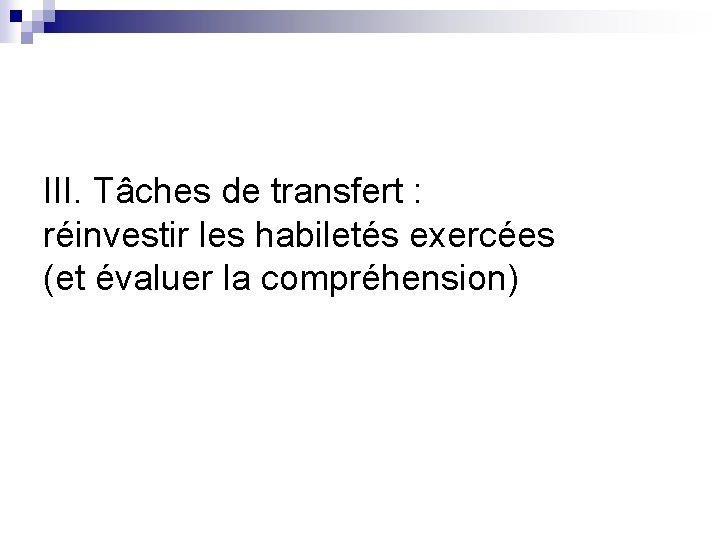 III. Tâches de transfert :
réinvestir les habiletés exercées
(et évaluer la compréhension)